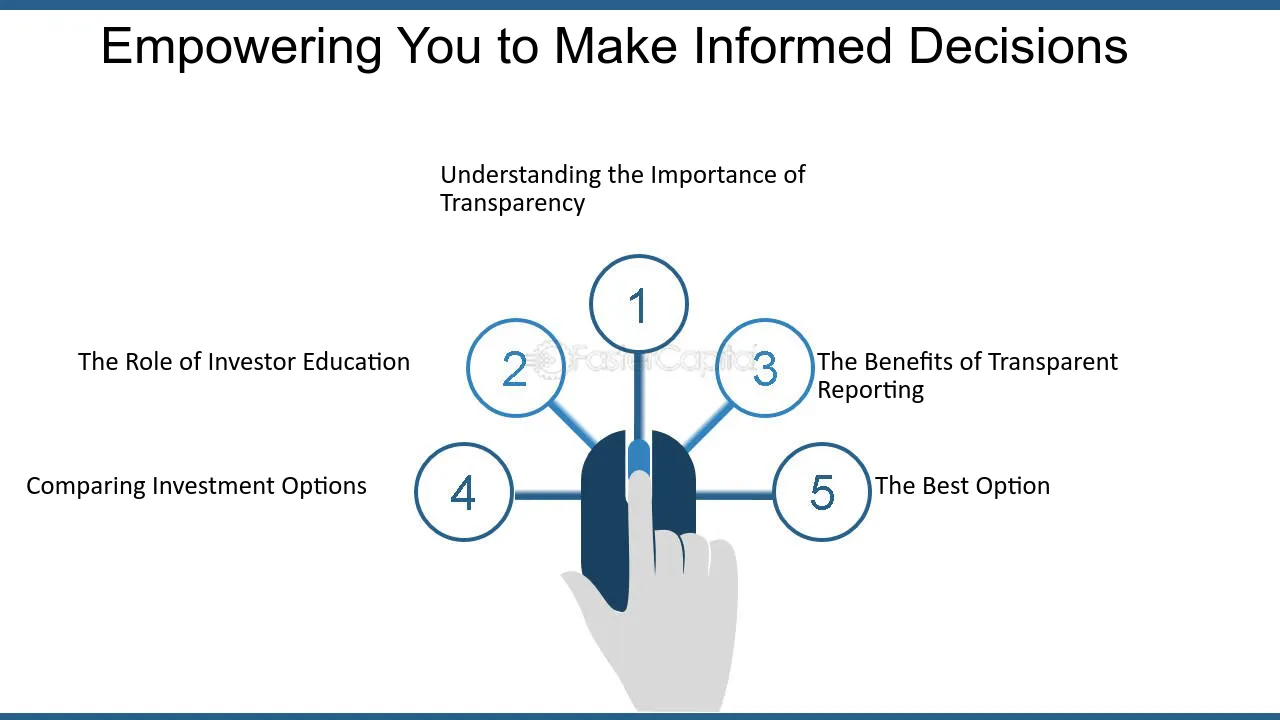 Empowering You to Make Informed Decisions

Understanding the Importance of Transparency

1

The Role of Investor Education

2

FasterCapital

3

The Benefits of Transparent Reporting

Comparing Investment Options

4

5

The Best Option